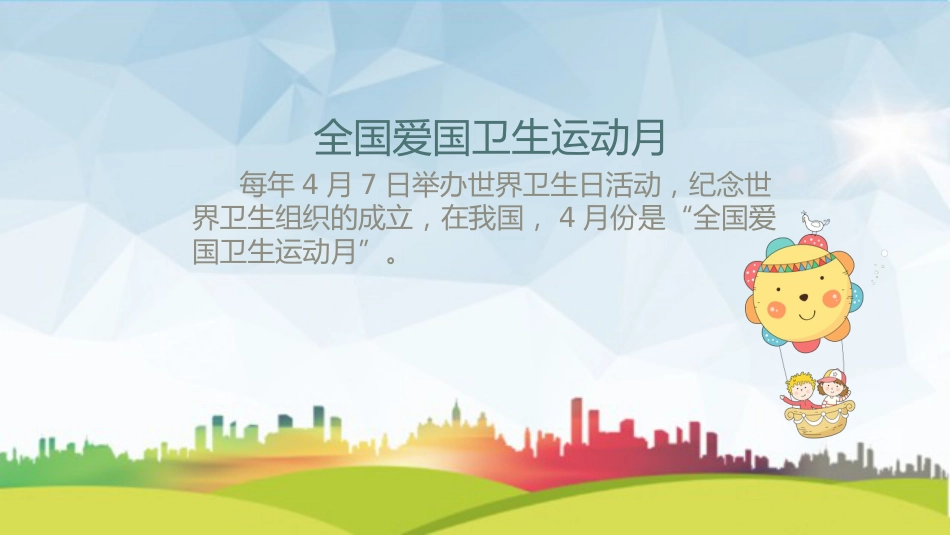 全国爱国卫生运动月

每年 4 月 7 日举办世界卫生日活动，纪念世界卫生组织的成立，在我国， 4 月份是“全国爱国卫生运动月”。